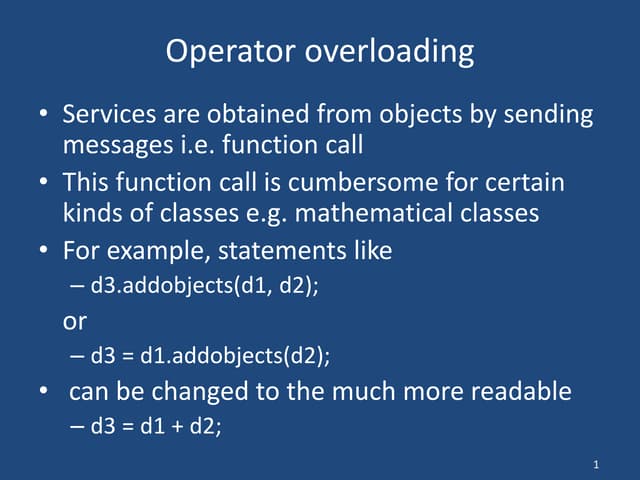 Operator overloading

• Services are obtained from objects by sending messages i.e. function call
• This function call is cumbersome for certain kinds of classes e.g. mathematical classes
• For example, statements like
– d3.addobjects(d1, d2);
or
– d3 = d1.addobjects(d2);
• can be changed to the much more readable
– d3 = d1 + d2;

1